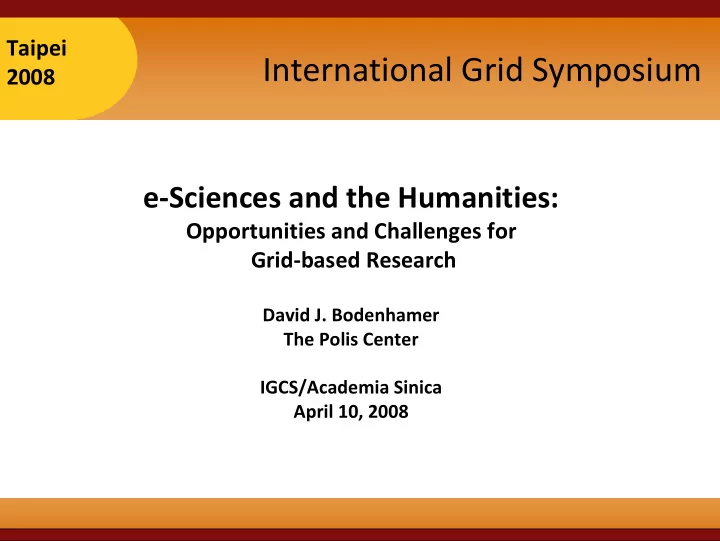 Taipei
2008

International Grid Symposium

e-Sciences and the Humanities:
Opportunities and Challenges for Grid-based Research

David J. Bodenhamer
The Polis Center

IGCS/Academia Sinica
April 10, 2008